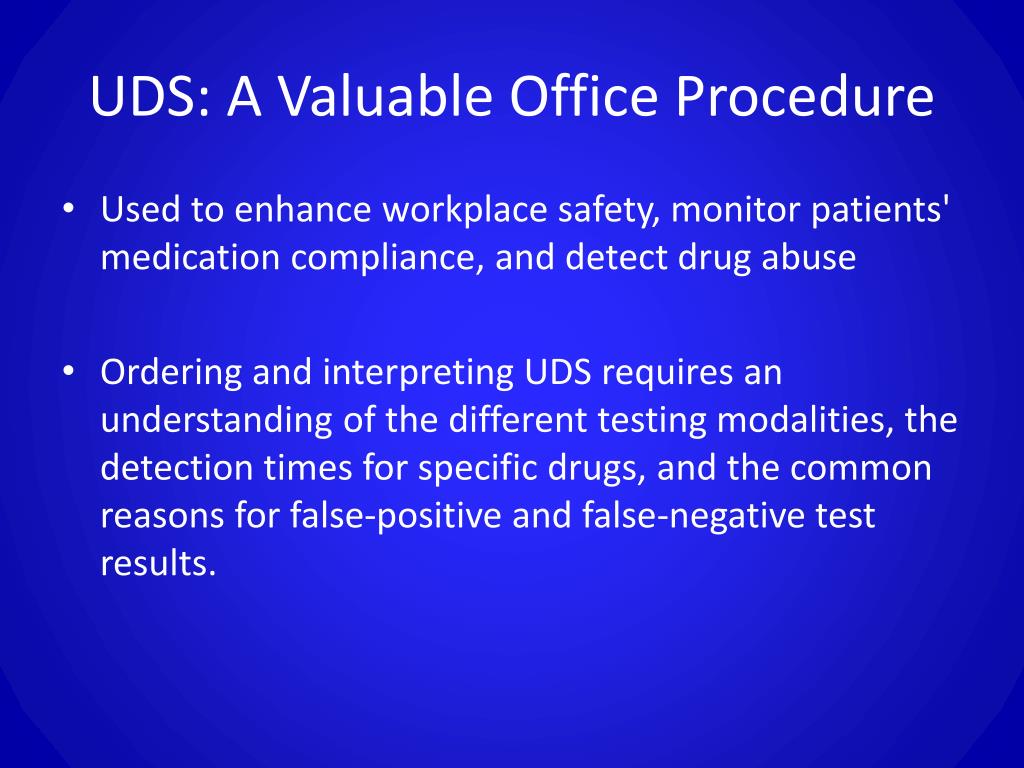 UDS: A Valuable Office Procedure

• Used to enhance workplace safety, monitor patients' medication compliance, and detect drug abuse

• Ordering and interpreting UDS requires an understanding of the different testing modalities, the detection times for specific drugs, and the common reasons for false-positive and false-negative test results.